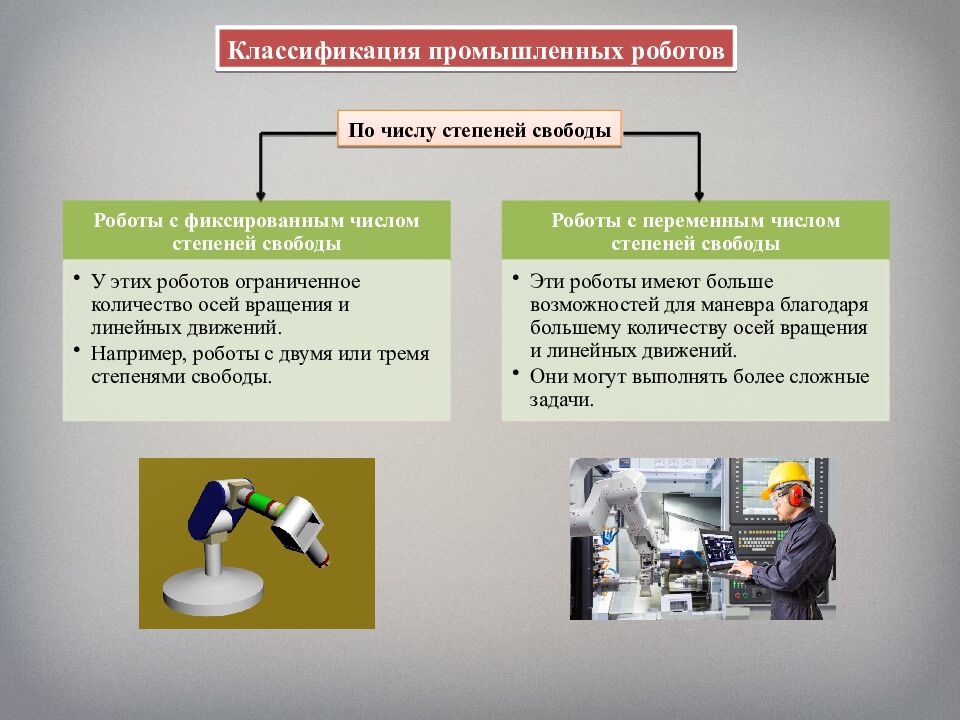 Классификация промышленных роботов

По числу степеней свободы

Роботы с фиксированным числом степеней свободы

• У этих роботов ограниченное количество осей вращения и линейных движений.
• Например, роботы с двумя или тремя степенями свободы.

Роботы с переменным числом степеней свободы

• Эти роботы имеют больше возможностей для маневра благодаря большему количеству осей вращения и линейных движений.
• Они могут выполнять более сложные задачи.